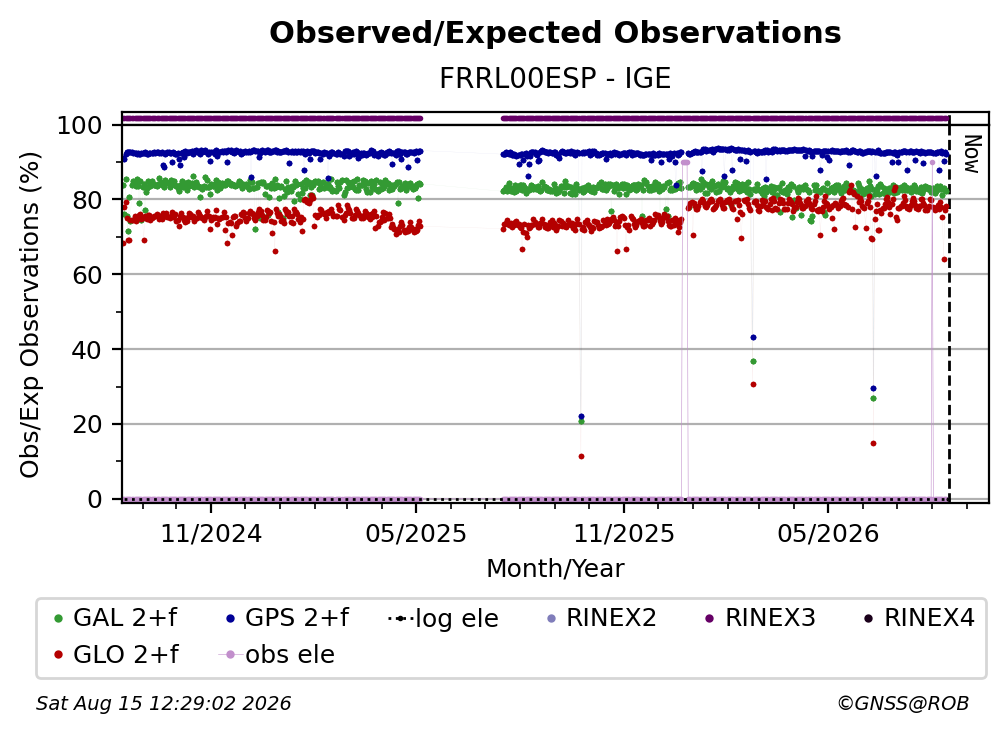 Observed/Expected Observations

FRRL00ESP - IGE

Obs/Exp Observations (%)

100
80
60
40
20
0

Now

11/2024
05/2025
11/2025
05/2026

Month/Year

GAL 2+f
GPS 2+f
log ele
RINEX2
RINEX3
RINEX4
GLO 2+f
obs ele

Sat Aug 15 12:29:02 2026

©GNSS@ROB